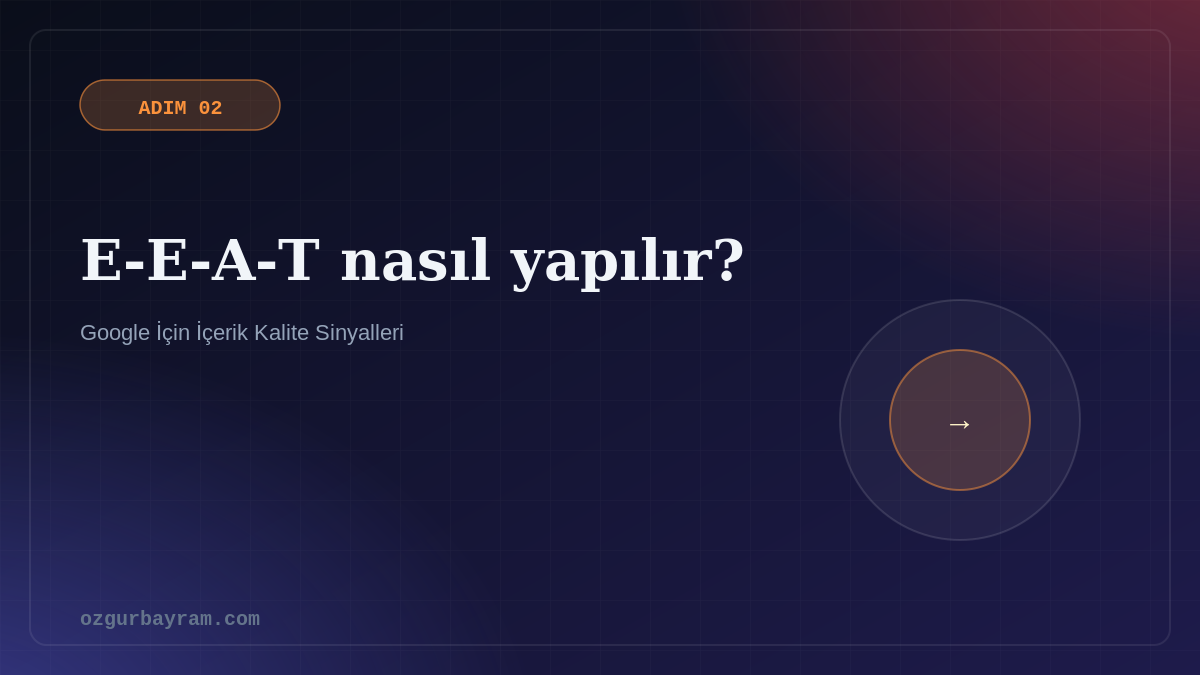 ADIM 02

E-E-A-T nasıl yapılır?

Google İçin İçerik Kalite Sinyalleri

→

ozgurbayram.com